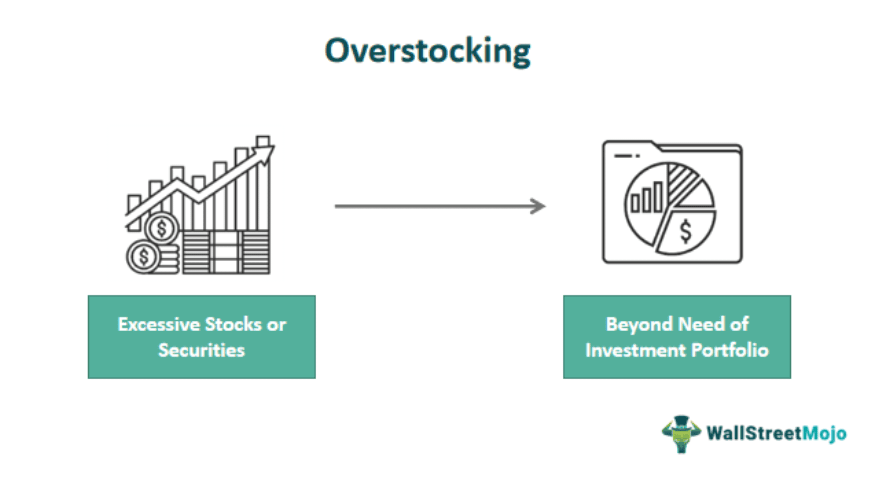 Overstocking

Excessive Stocks or Securities

Beyond Need of Investment Portfolio

WallStreetMojo